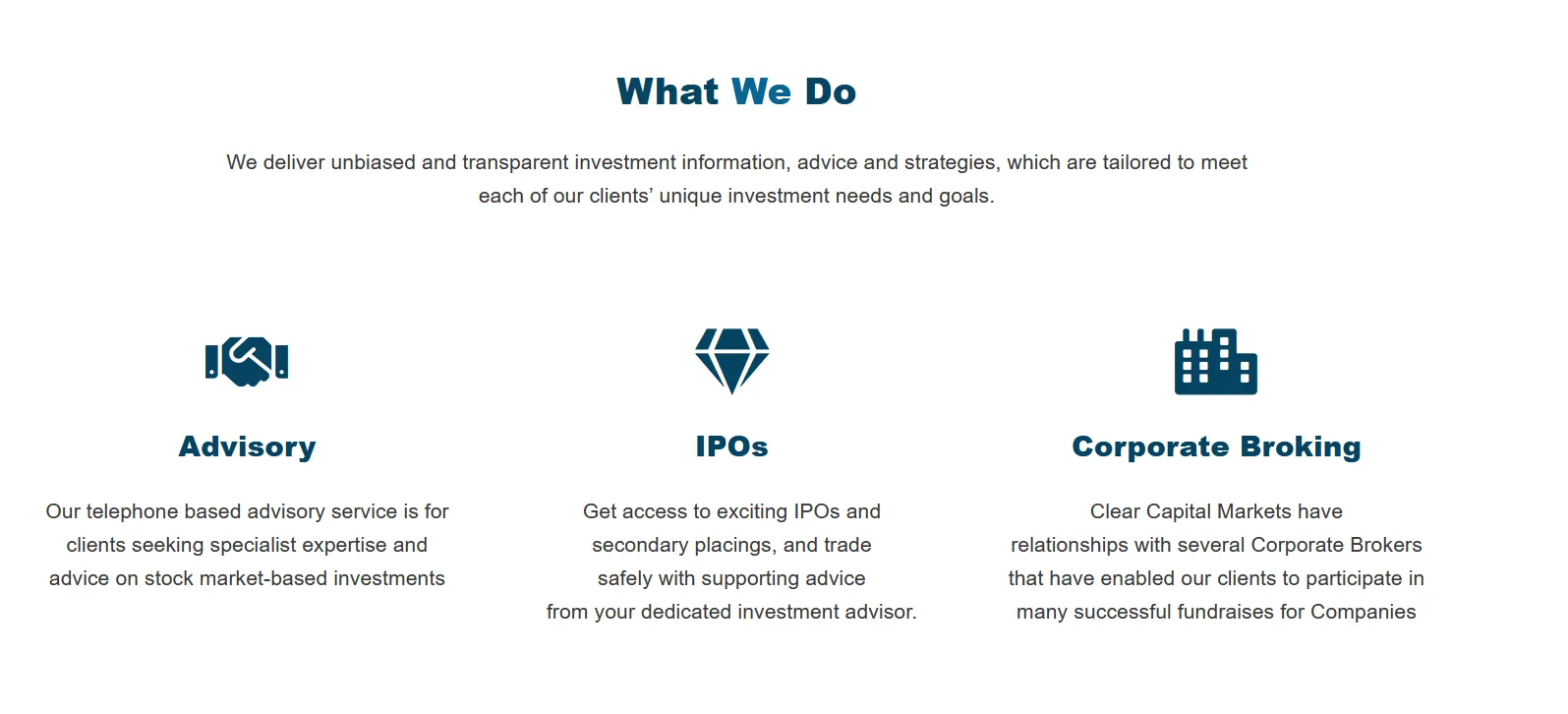 What We Do

We deliver unbiased and transparent investment information, advice and strategies, which are tailored to meet each of our clients' unique investment needs and goals.

Advisory

Our telephone based advisory service is for clients seeking specialist expertise and advice on stock market-based investments

IPOs

Get access to exciting IPOs and secondary placings, and trade safely with supporting advice from your dedicated investment advisor.

Corporate Broking

Clear Capital Markets have relationships with several Corporate Brokers that have enabled our clients to participate in many successful fundraises for Companies